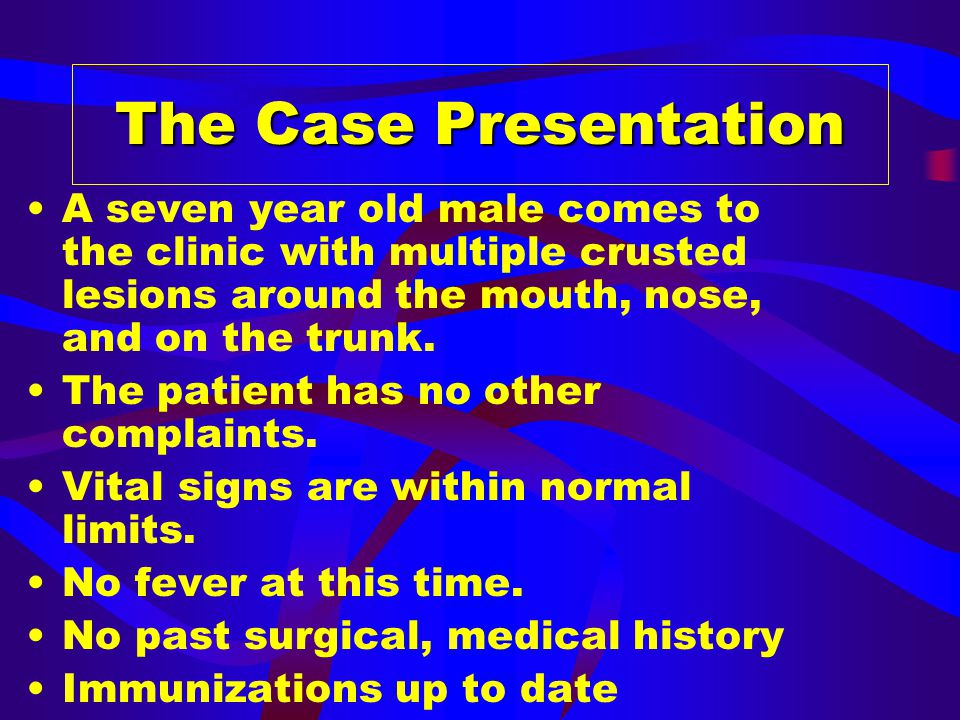 The Case Presentation

• A seven year old male comes to the clinic with multiple crusted lesions around the mouth, nose, and on the trunk.
• The patient has no other complaints.
• Vital signs are within normal limits.
• No fever at this time.
• No past surgical, medical history
• Immunizations up to date